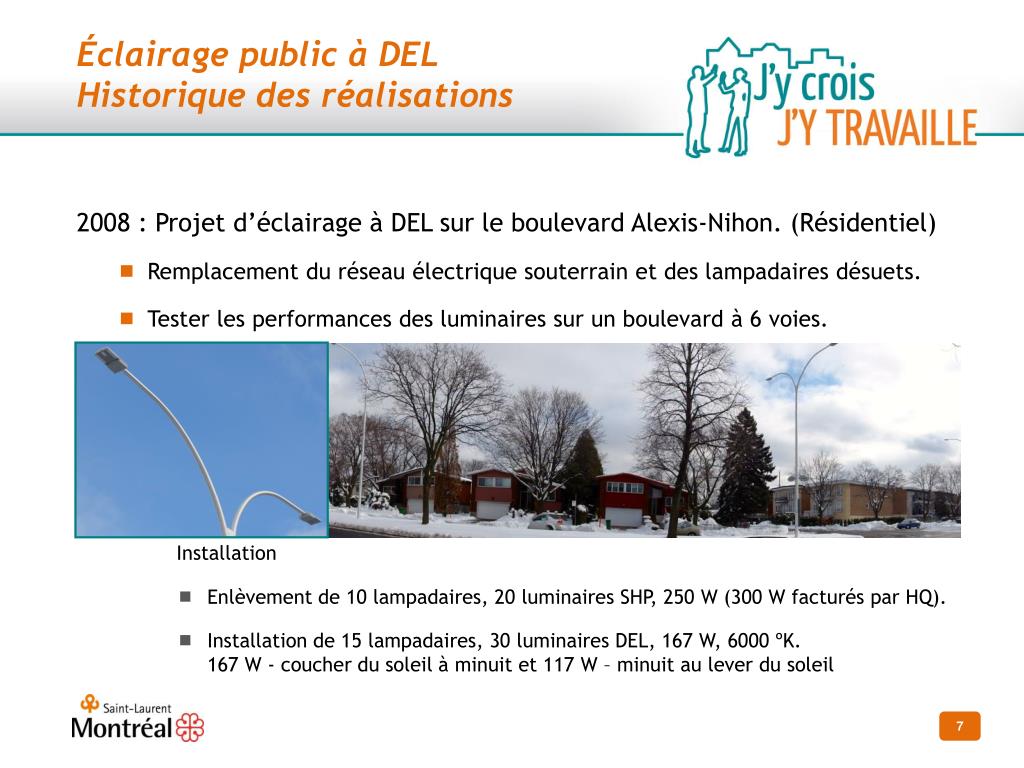 Éclairage public à DEL
Historique des réalisations

J'y crois
J'Y TRAVAILLE

2008 : Projet d'éclairage à DEL sur le boulevard Alexis-Nihon. (Résidentiel)

Remplacement du réseau électrique souterrain et des lampadaires désuets.

Tester les performances des luminaires sur un boulevard à 6 voies.

Installation

Enlèvement de 10 lampadaires, 20 luminaires SHP, 250 W (300 W facturés par HQ).

Installation de 15 lampadaires, 30 luminaires DEL, 167 W, 6000 ºK.
167 W - coucher du soleil à minuit et 117 W – minuit au lever du soleil

Saint-Laurent
Montréal

7